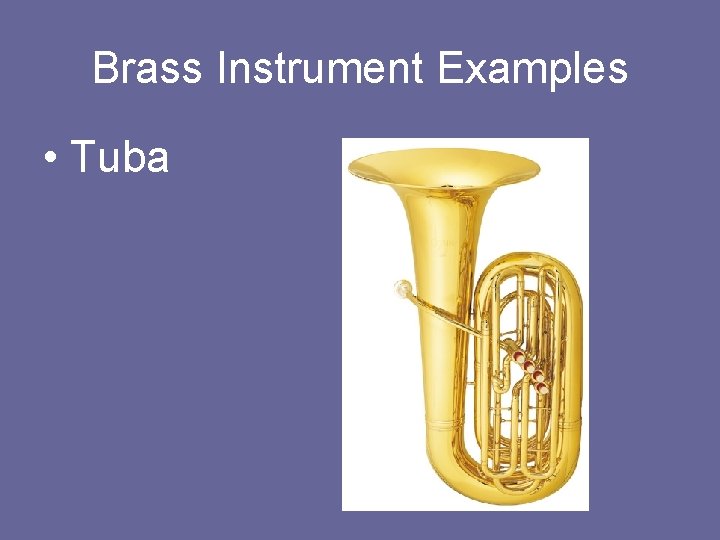 Brass Instrument Examples

• Tuba